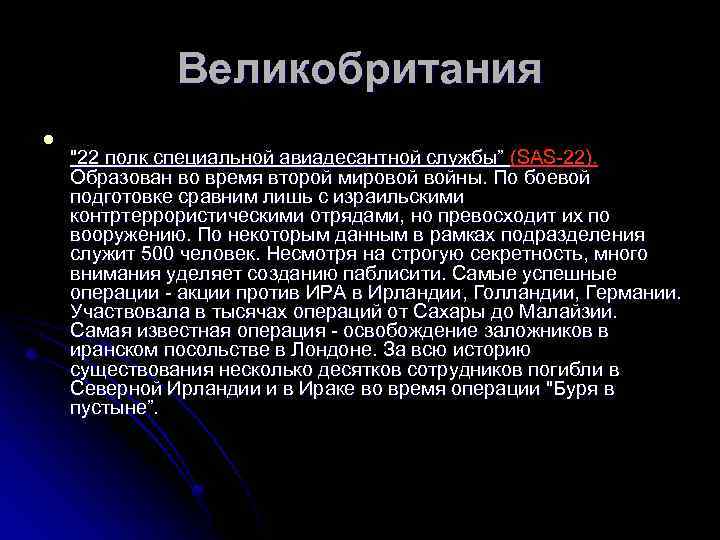 Великобритания

"22 полк специальной авиадесантной службы" (SAS-22). Образован во время второй мировой войны. По боевой подготовке сравним лишь с израильскими контртеррористическими отрядами, но превосходит их по вооружению. По некоторым данным в рамках подразделения служит 500 человек. Несмотря на строгую секретность, много внимания уделяет созданию паблисити. Самые успешные операции - акции против ИРА в Ирландии, Голландии, Германии. Участвовала в тысячах операций от Сахары до Малайзии. Самая известная операция - освобождение заложников в иранском посольстве в Лондоне. За всю историю существования несколько десятков сотрудников погибли в Северной Ирландии и в Ираке во время операции "Буря в пустыне".